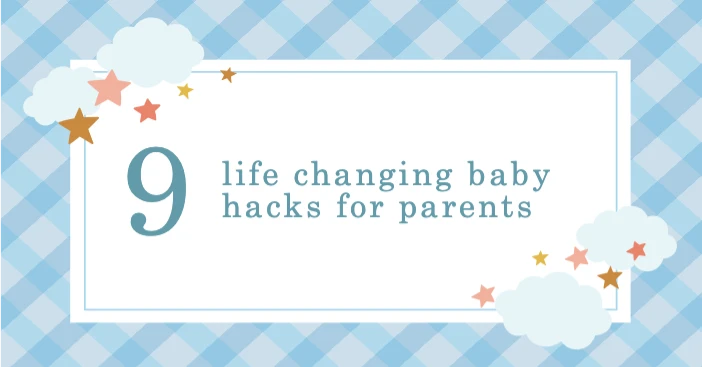 9 life changing baby hacks for parents